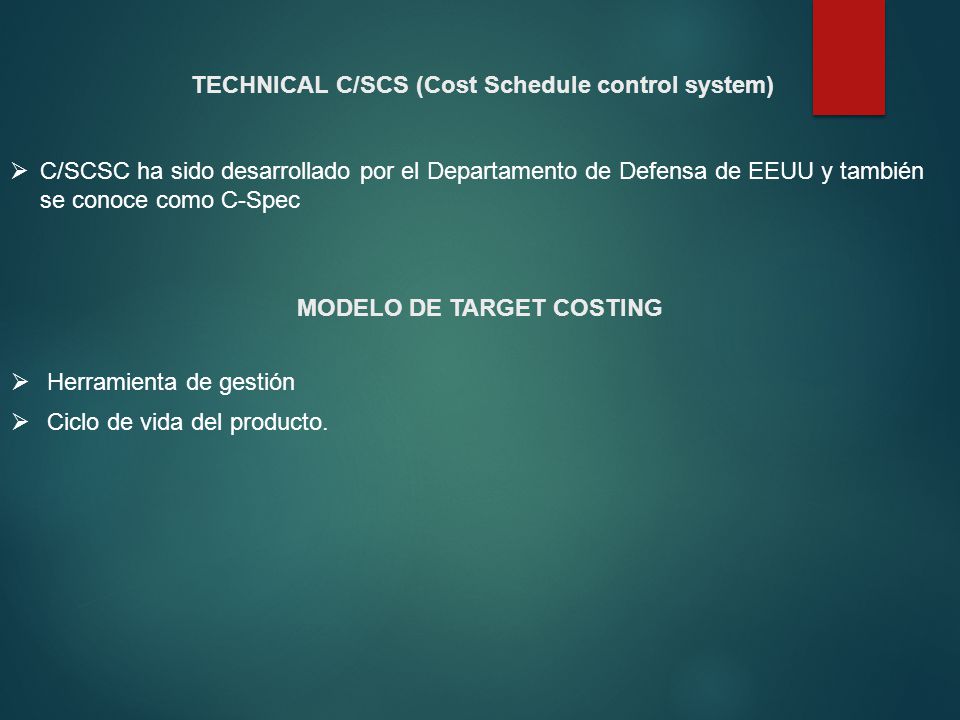 TECHNICAL C/SCS (Cost Schedule control system)

➢ C/SCSC ha sido desarrollado por el Departamento de Defensa de EEUU y también se conoce como C-Spec

MODELO DE TARGET COSTING

➢ Herramienta de gestión

➢ Ciclo de vida del producto.